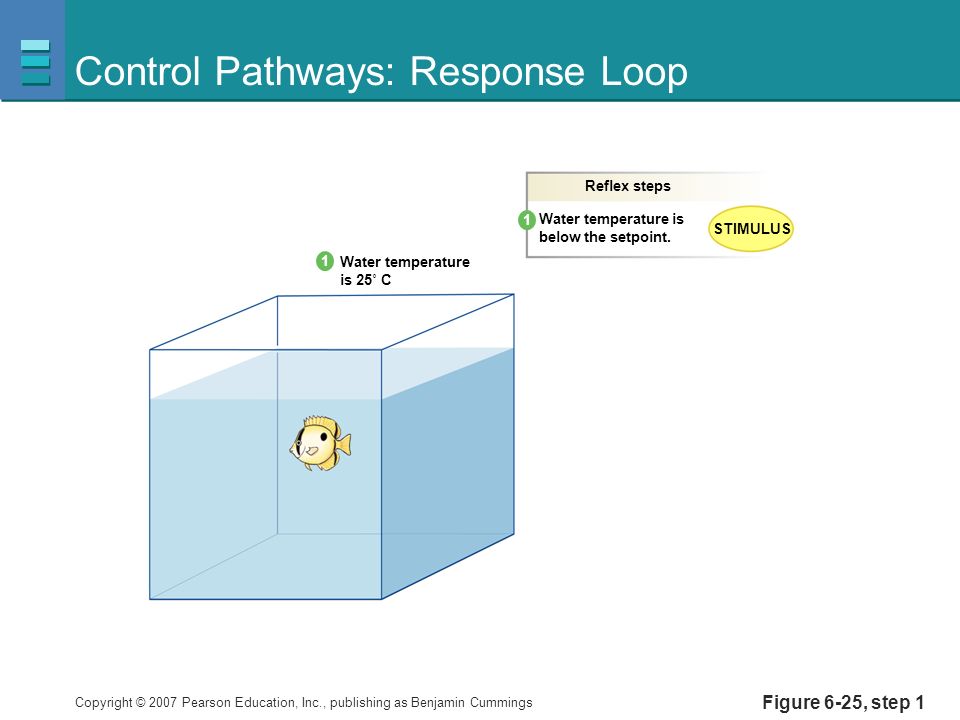 Control Pathways: Response Loop

Reflex steps

1 Water temperature is below the setpoint.

STIMULUS

1 Water temperature is 25° C

Copyright © 2007 Pearson Education, Inc., publishing as Benjamin Cummings

Figure 6-25, step 1